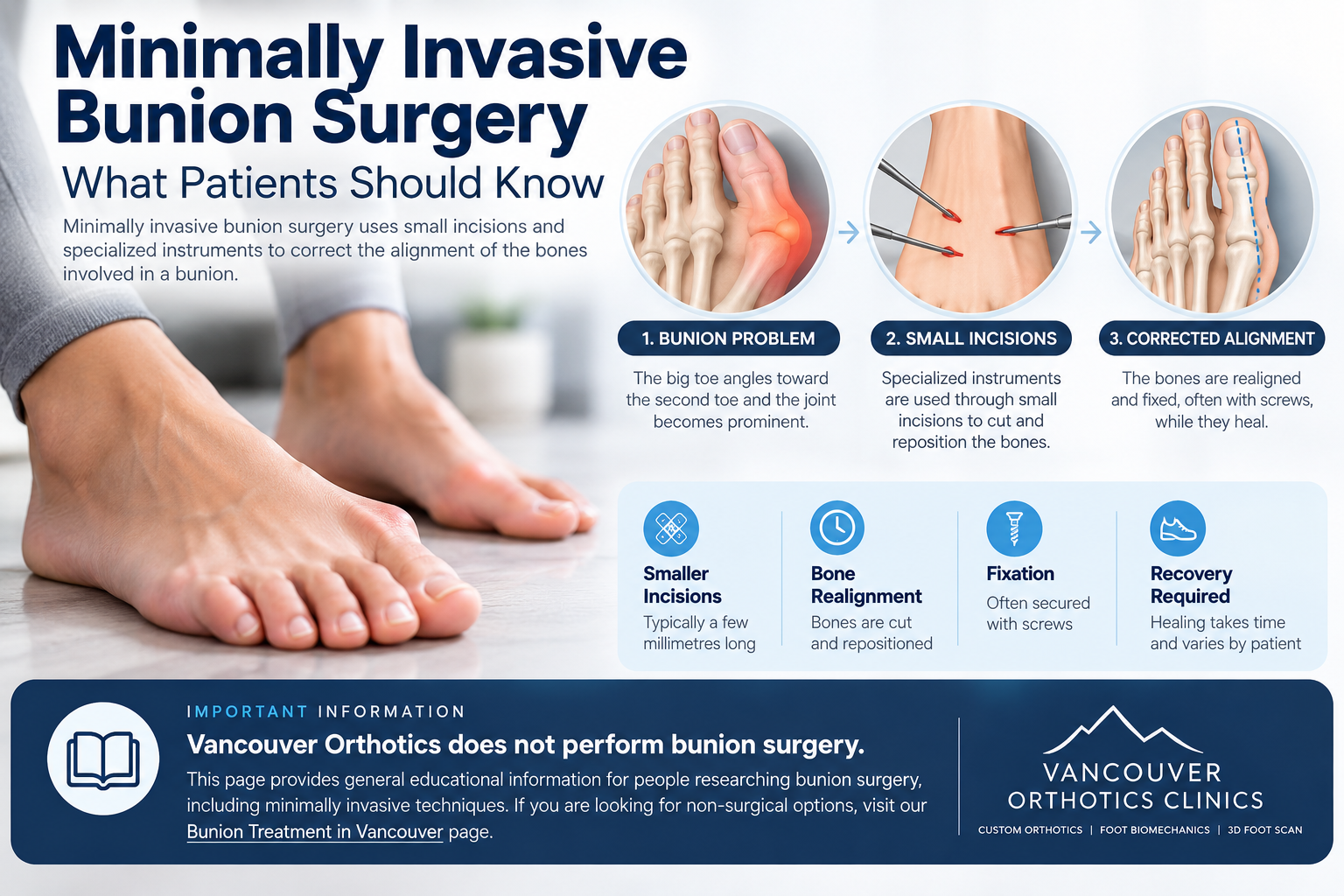 Minimally Invasive Bunion Surgery

What Patients Should Know

Minimally invasive bunion surgery uses small incisions and specialized instruments to correct the alignment of the bones involved in a bunion.

1. BUNION PROBLEM

The big toe angles toward the second toe and the joint becomes prominent.

2. SMALL INCISIONS

Specialized instruments are used through small incisions to cut and reposition the bones.

3. CORRECTED ALIGNMENT

The bones are realigned and fixed, often with screws, while they heal.

Smaller Incisions
Typically a few millimetres long

Bone Realignment
Bones are cut and repositioned

Fixation
Often secured with screws

Recovery Required
Healing takes time and varies by patient

IMPORTANT INFORMATION

Vancouver Orthotics does not perform bunion surgery.

This page provides general educational information for people researching bunion surgery, including minimally invasive techniques. If you are looking for non-surgical options, visit our Bunion Treatment in Vancouver page.

VANCOUVER ORTHOTICS CLINICS

CUSTOM ORTHOTICS | FOOT BIOMECHANICS | 3D FOOT SCAN